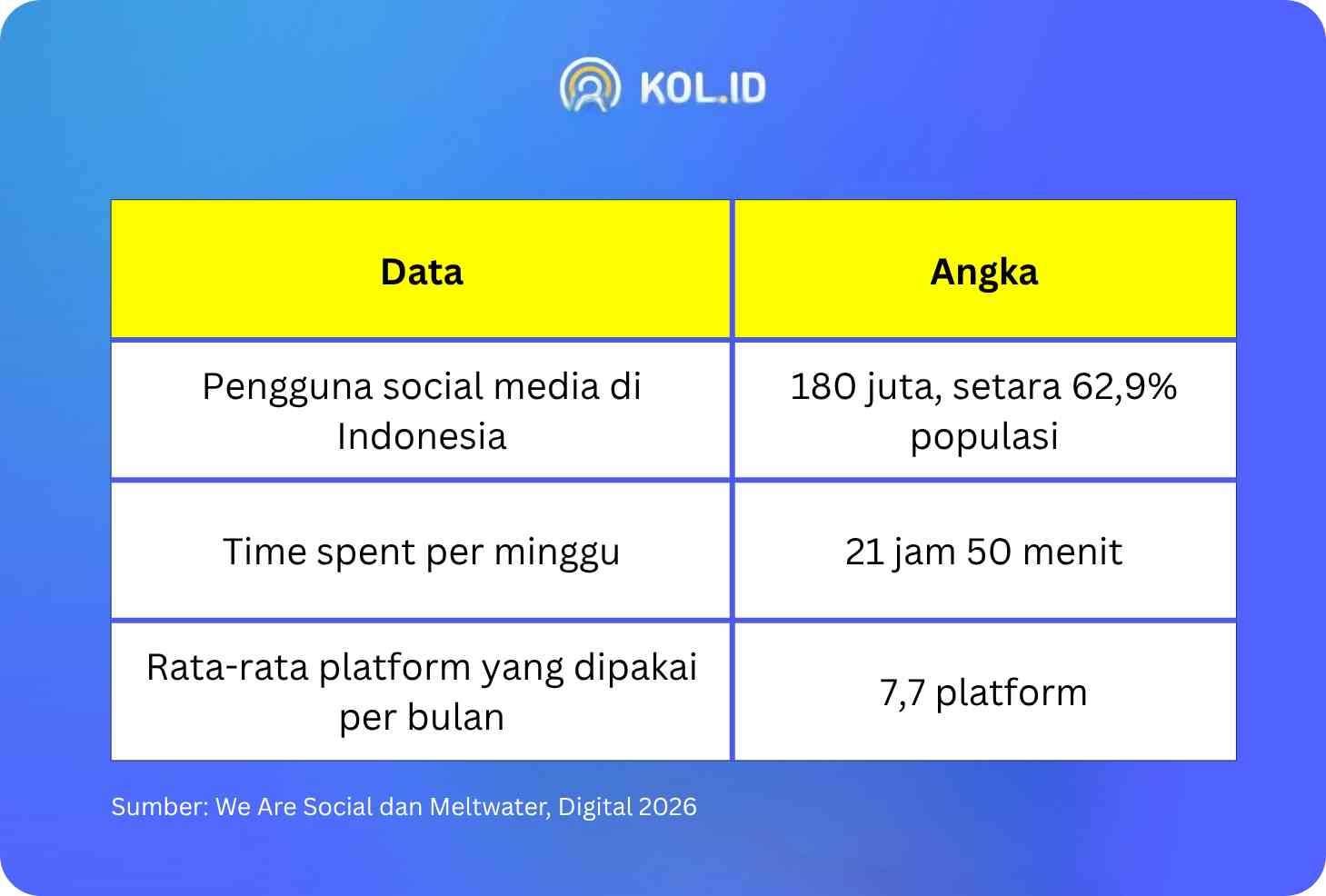 KOL.ID

| Data | Angka |
|---|---|
| Pengguna social media di Indonesia | 180 juta, setara 62,9% populasi |
| Time spent per minggu | 21 jam 50 menit |
| Rata-rata platform yang dipakai per bulan | 7,7 platform |

Sumber: We Are Social dan Meltwater, Digital 2026